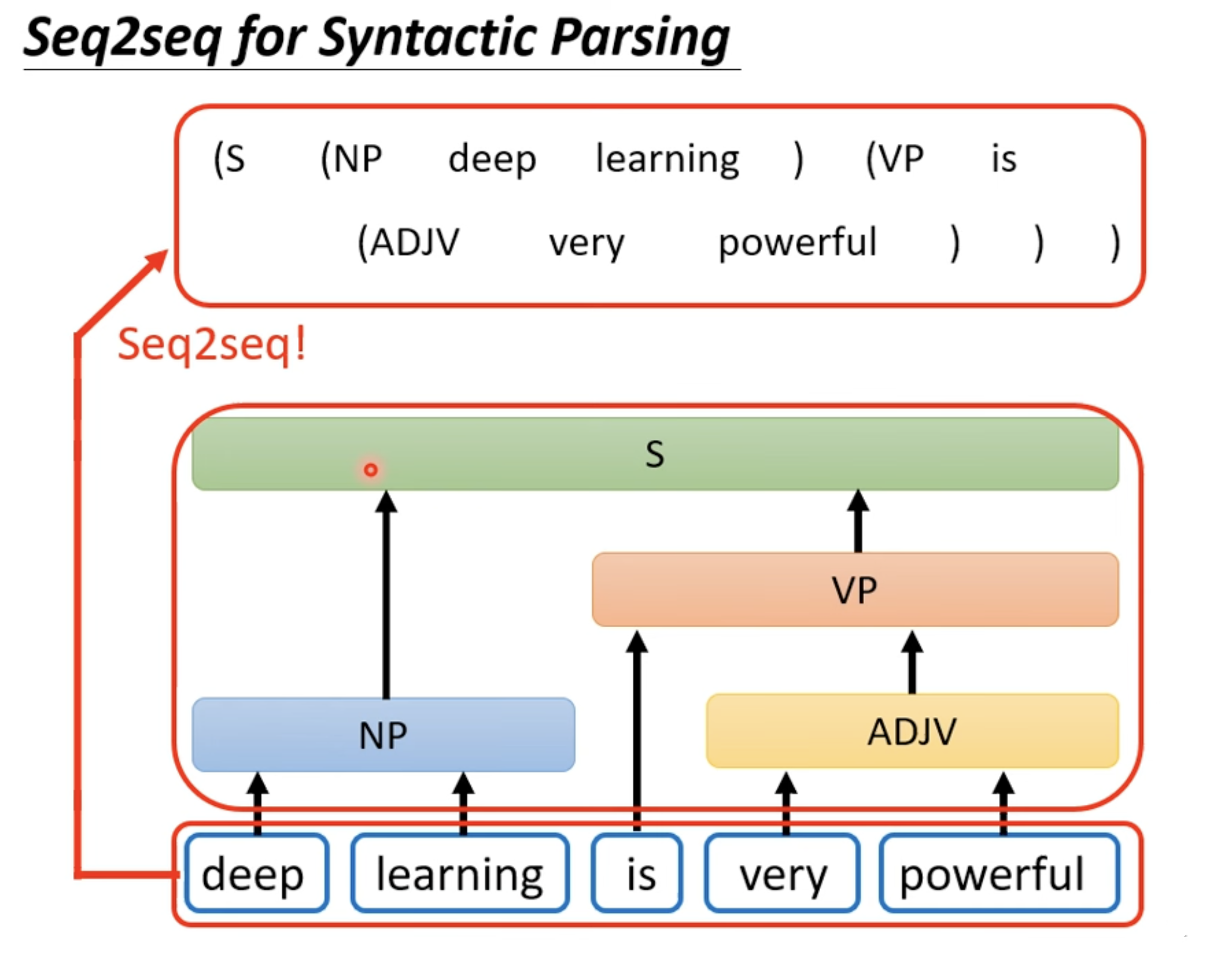 Seq2seq for Syntactic Parsing

(S (NP deep learning ) (VP is (ADJV very powerful ) ) )

Seq2seq!

S

VP

NP

ADJV

deep learning is very powerful